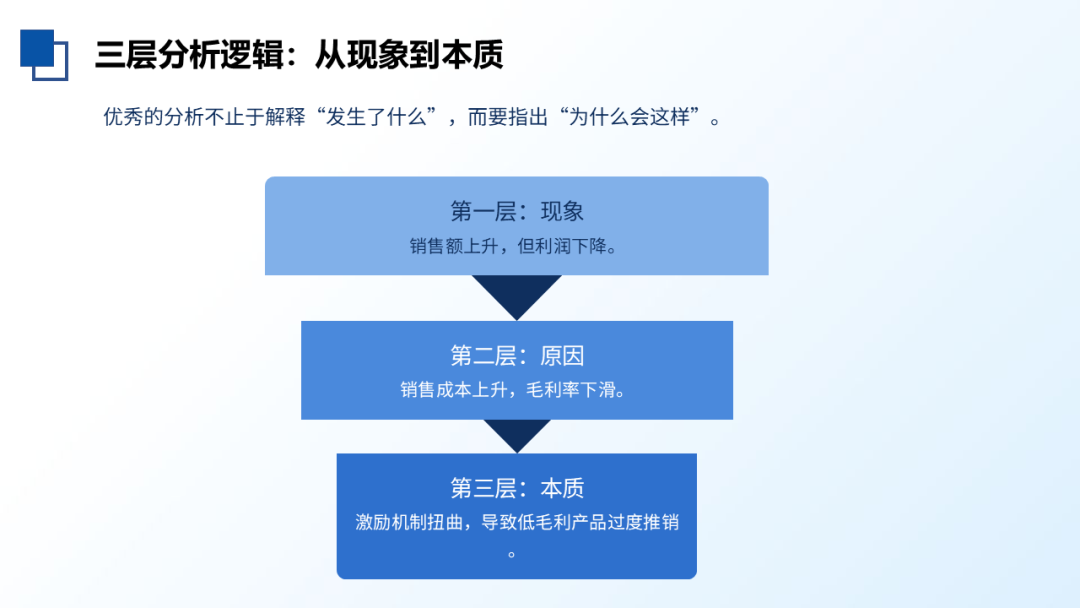 三层分析逻辑：从现象到本质

优秀的分析不止于解释“发生了什么”，而要指出“为什么会这样”。

第一层：现象

销售额上升，但利润下降。

第二层：原因

销售成本上升，毛利率下滑。

第三层：本质

激励机制扭曲，导致低毛利产品过度推销。